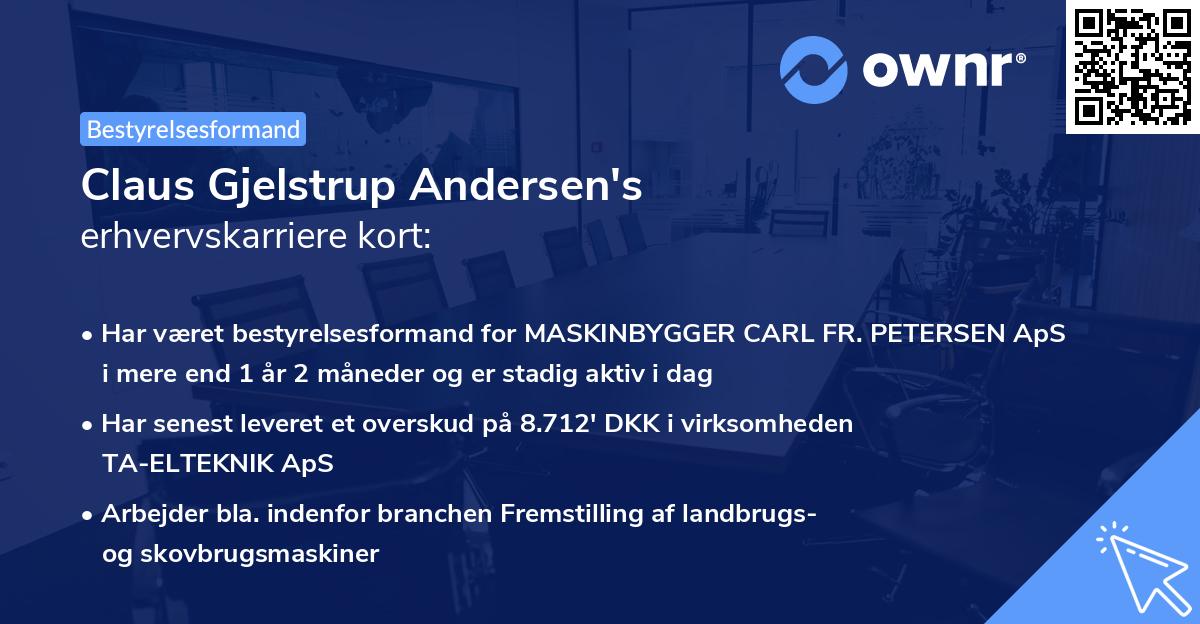 ownr®

Bestyrelsesformand

Claus Gjelstrup Andersen's erhvervskarriere kort:

• Har været bestyrelsesformand for MASKINBYGGER CARL FR. PETERSEN ApS i mere end 1 år 2 måneder og er stadig aktiv i dag

• Har senest leveret et overskud på 8.712' DKK i virksomheden TA-ELTEKNIK ApS

• Arbejder bla. indenfor branchen Fremstilling af landbrugs- og skovbrugsmaskiner